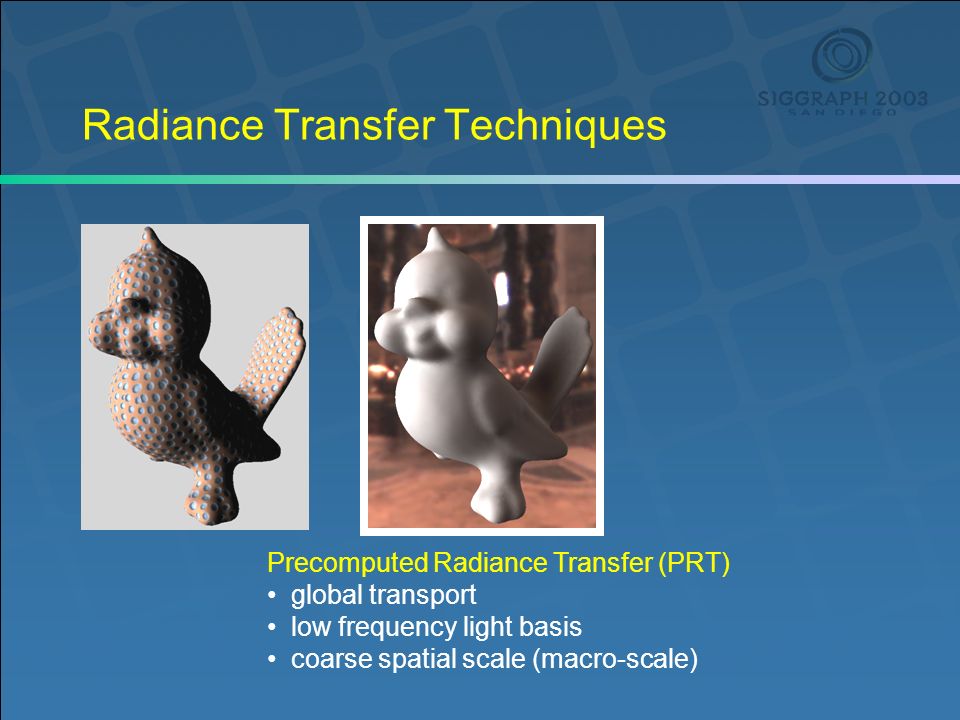 SIGGRAPH 2003
SAN DIEGO

Radiance Transfer Techniques

Precomputed Radiance Transfer (PRT)
• global transport
• low frequency light basis
• coarse spatial scale (macro-scale)